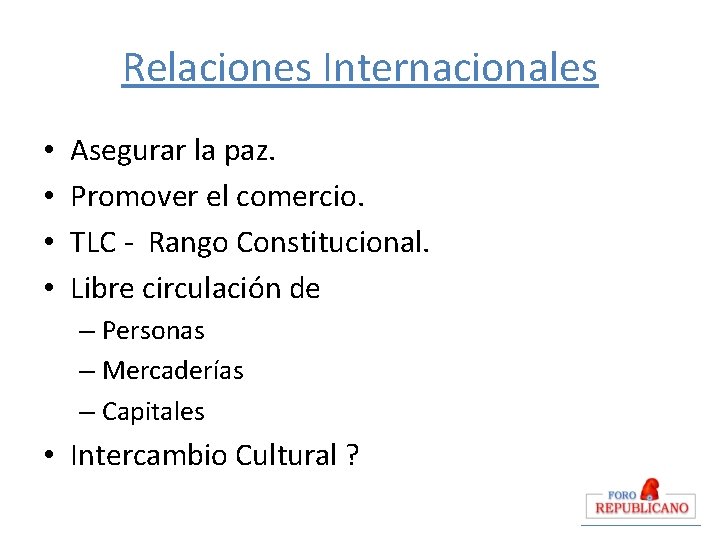 Relaciones Internacionales

• Asegurar la paz.
• Promover el comercio.
• TLC - Rango Constitucional.
• Libre circulación de
– Personas
– Mercaderías
– Capitales
• Intercambio Cultural ?

FORO
REPUBLICANO